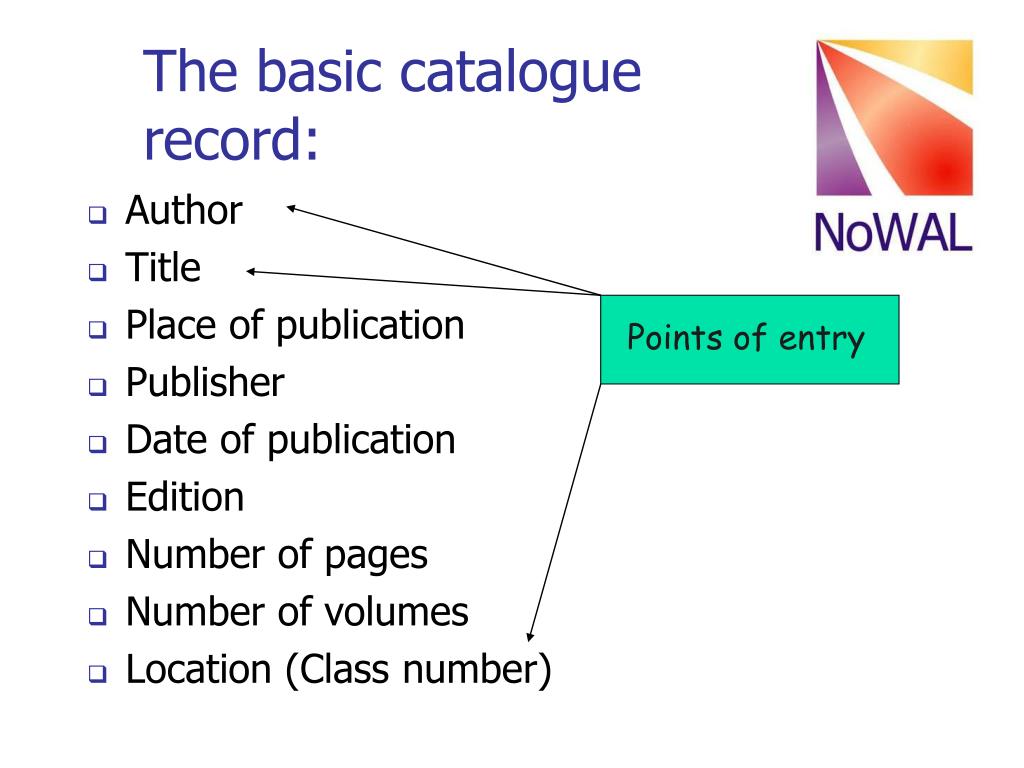 The basic catalogue record:

NoWAL

- Author
- Title
- Place of publication
- Publisher
- Date of publication
- Edition
- Number of pages
- Number of volumes
- Location (Class number)

Points of entry